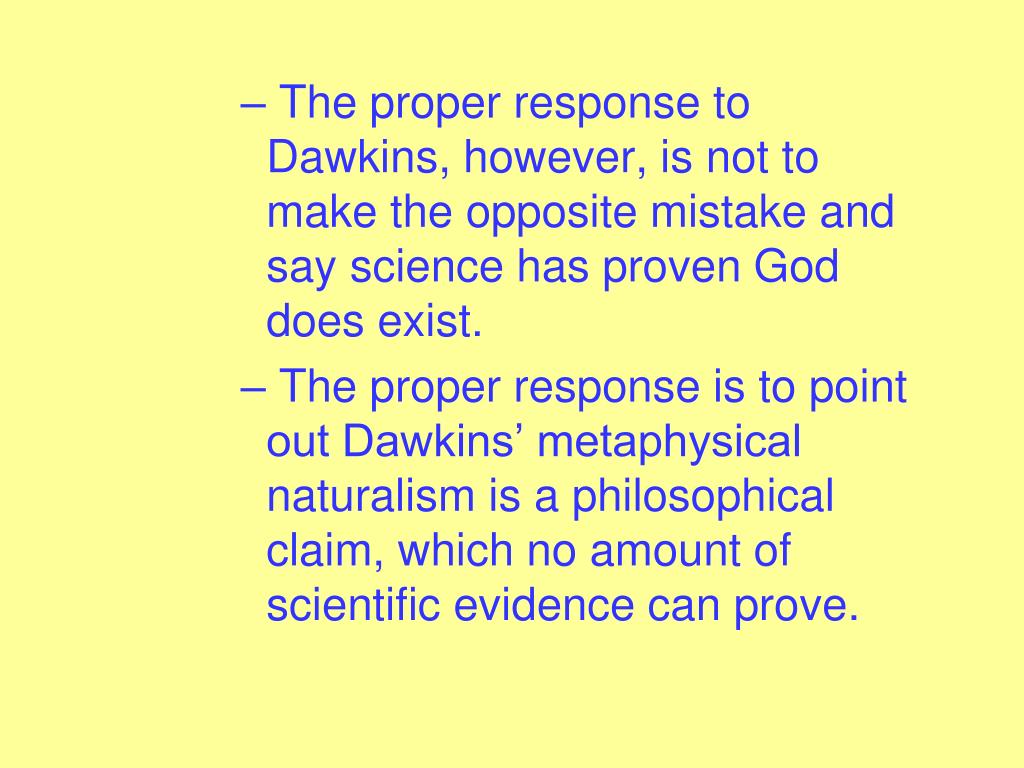 – The proper response to Dawkins, however, is not to make the opposite mistake and say science has proven God does exist.

– The proper response is to point out Dawkins’ metaphysical naturalism is a philosophical claim, which no amount of scientific evidence can prove.